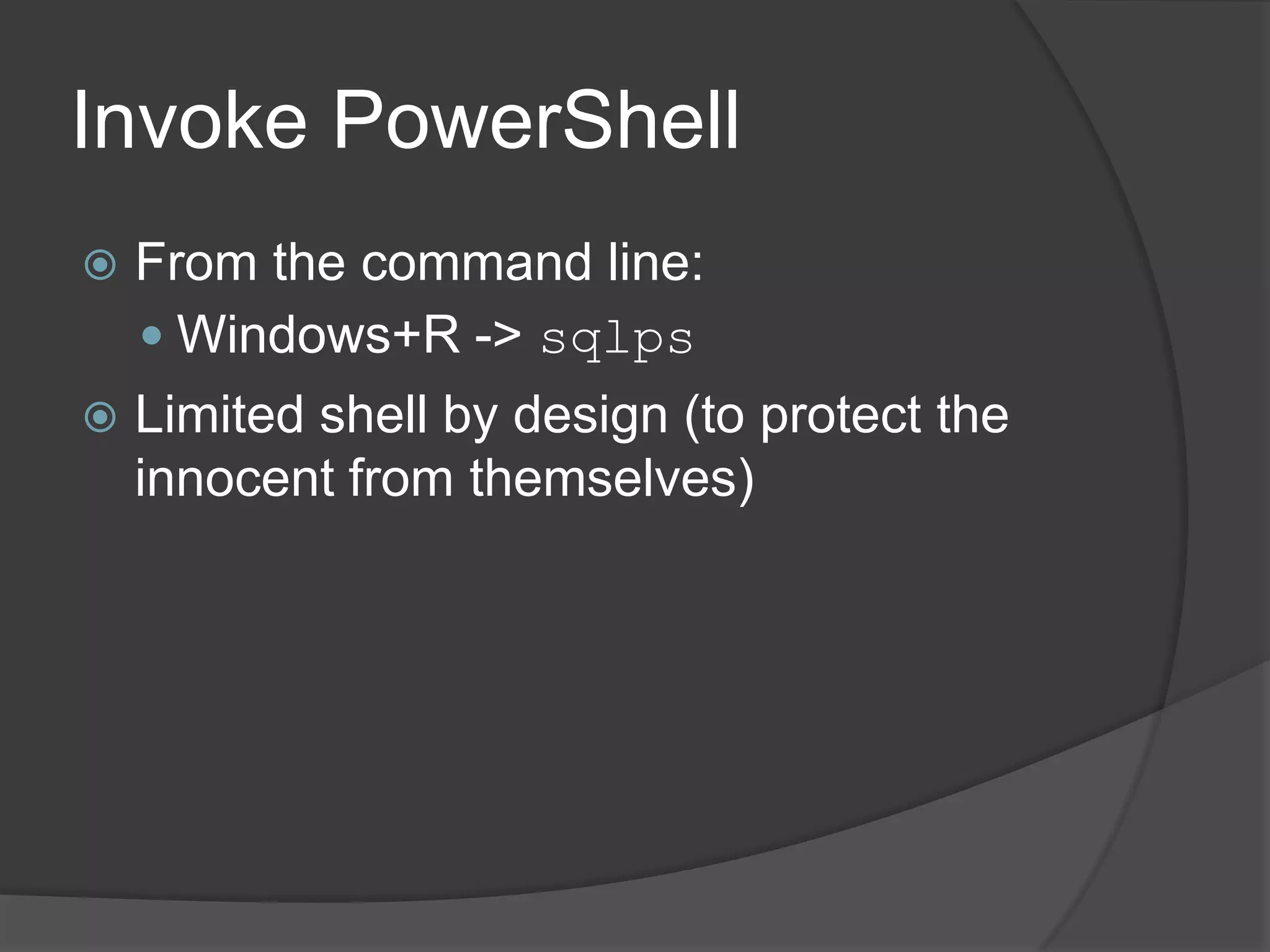 Invoke PowerShell

From the command line:

Windows+R -> sqlps

Limited shell by design (to protect the innocent from themselves)